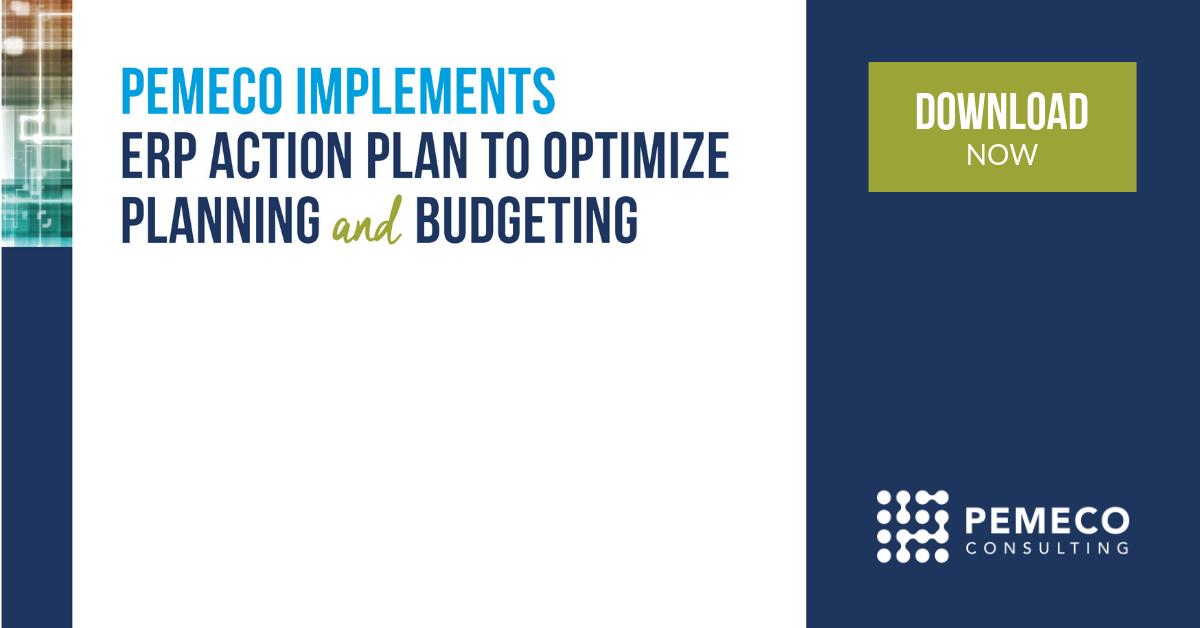 PEMECO IMPLEMENTS
ERP ACTION PLAN TO OPTIMIZE PLANNING and BUDGETING

DOWNLOAD
NOW

PEMECO
CONSULTING